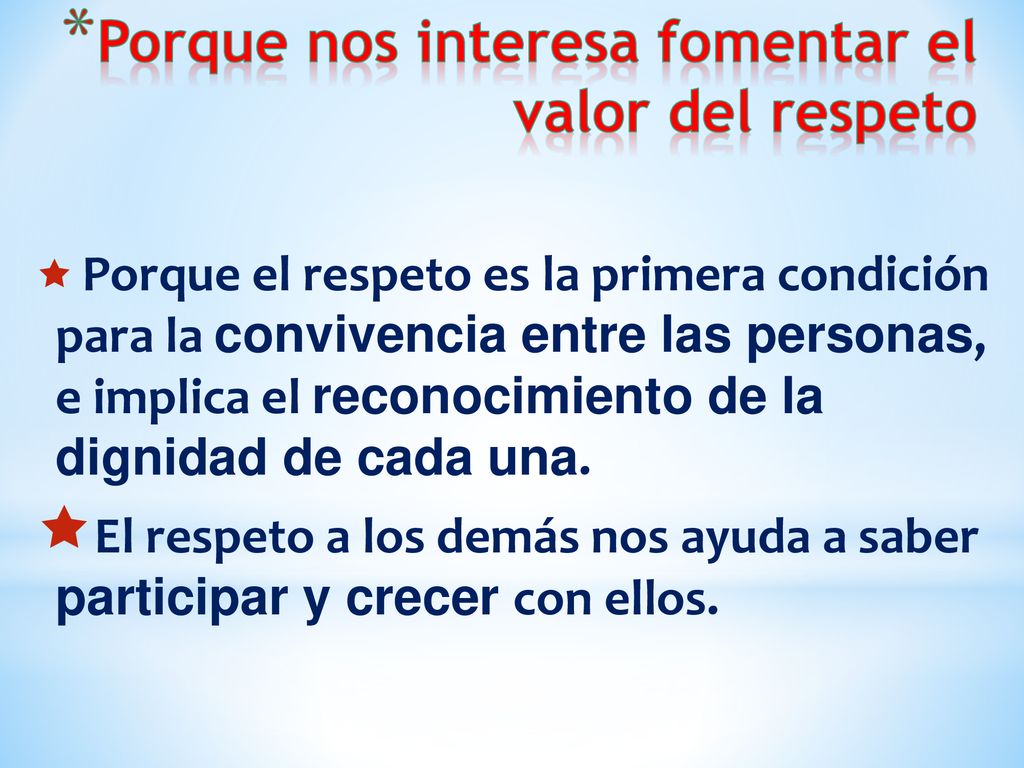 *Porque nos interesa fomentar el valor del respeto

Porque el respeto es la primera condición para la convivencia entre las personas, e implica el reconocimiento de la dignidad de cada una.

El respeto a los demás nos ayuda a saber participar y crecer con ellos.